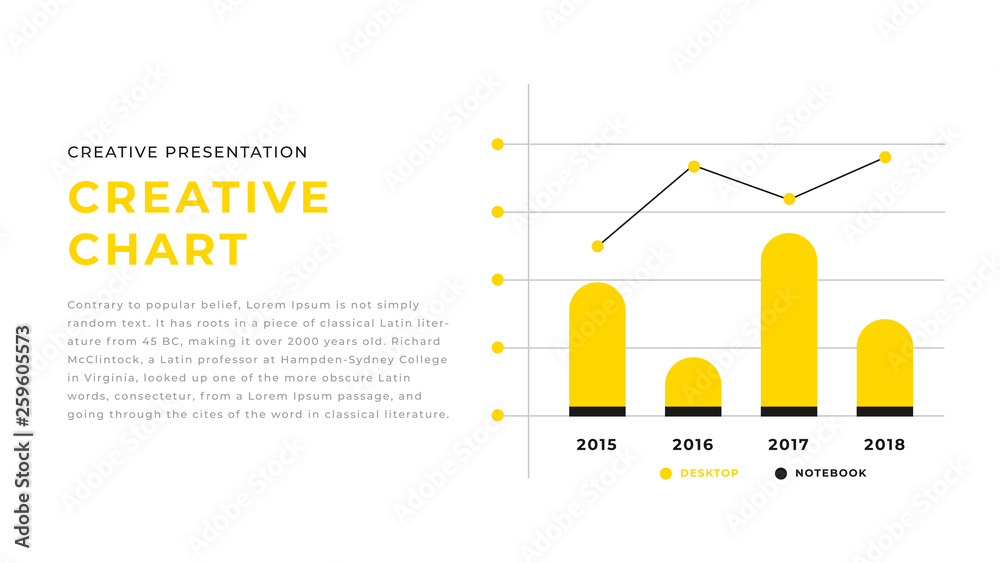 CREATIVE PRESENTATION

CREATIVE CHART

Contrary to popular belief, Lorem Ipsum is not simply random text. It has roots in a piece of classical Latin literature from 45 BC, making it over 2000 years old. Richard McClintock, a Latin professor at Hampden-Sydney College in Virginia, looked up one of the more obscure Latin words, consectetur, from a Lorem Ipsum passage, and going through the cites of the word in classical literature.

2015 2016 2017 2018

DESKTOP NOTEBOOK

Adobe Stock | #259605573